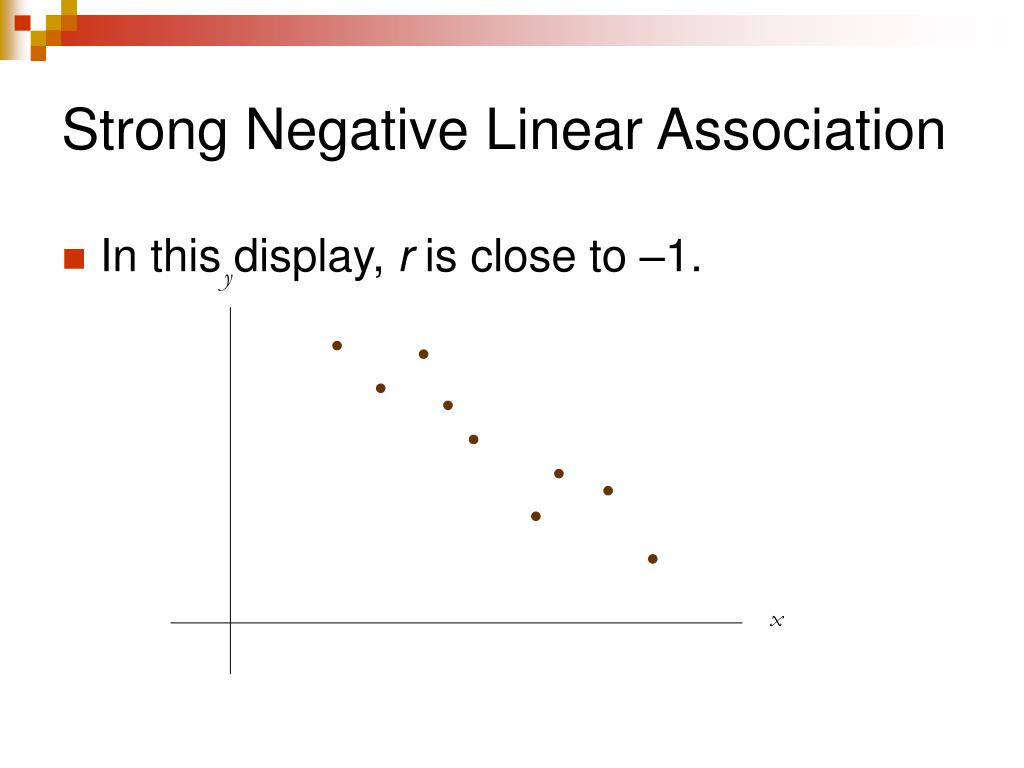 Strong Negative Linear Association

In this display, $r$ is close to –1.

$y$

$x$